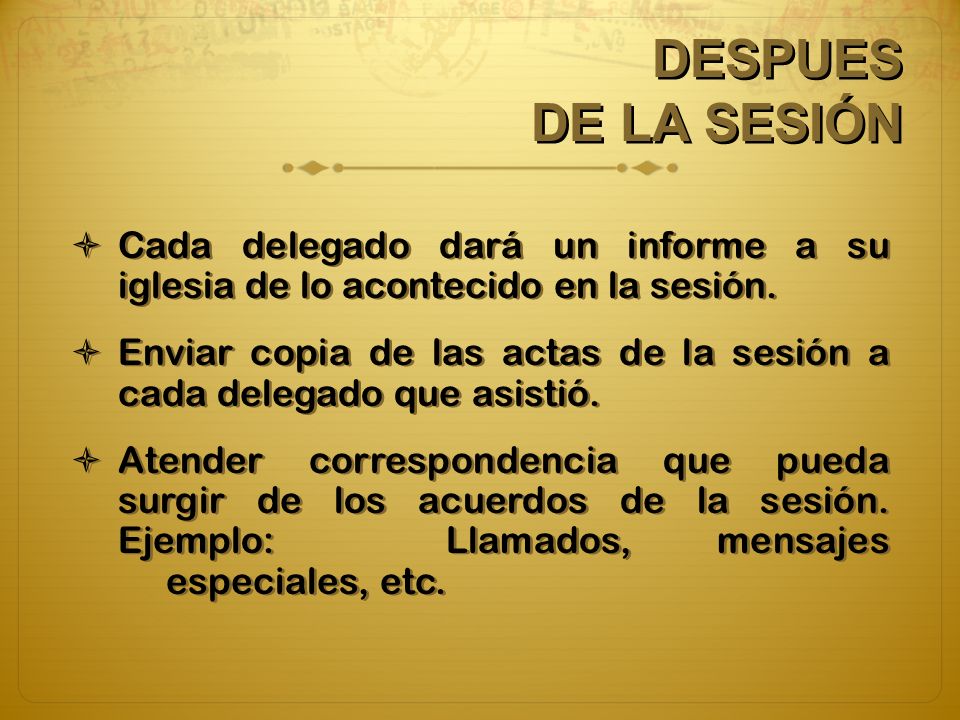 DESPUES
DE LA SESIÓN

Cada delegado dará un informe a su iglesia de lo acontecido en la sesión.

Enviar copia de las actas de la sesión a cada delegado que asistió.

Atender correspondencia que pueda surgir de los acuerdos de la sesión. Ejemplo: Llamados, mensajes especiales, etc.